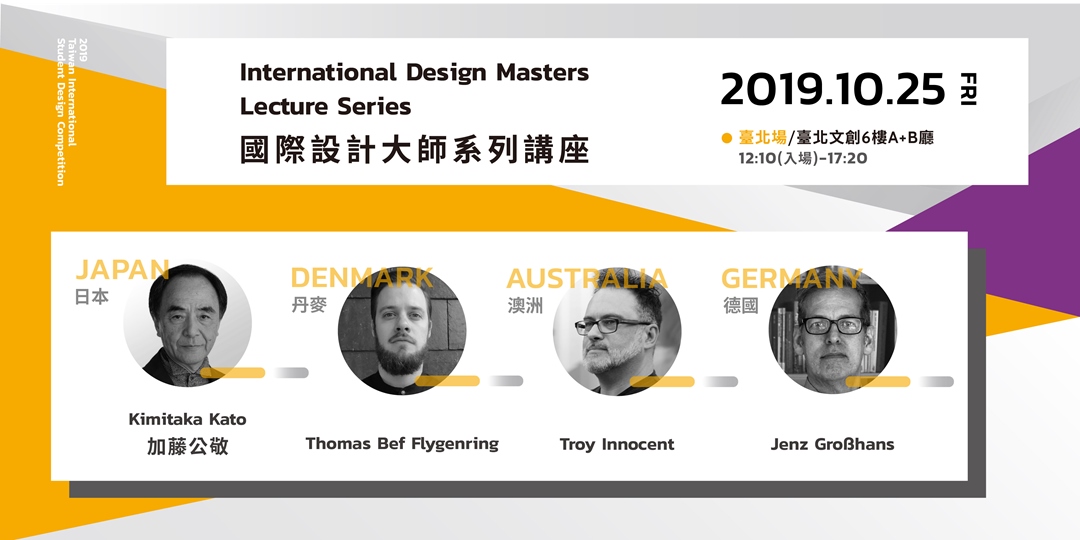 2019 Taiwan International Student Design Competition

International Design Masters Lecture Series
國際設計大師系列講座

2019.10.25 FRI

臺北場/臺北文創6樓A+B廳
12:10(入場)-17:20

JAPAN
日本
Kimitaka Kato
加藤公敬

DENMARK
丹麥
Thomas Bef Flygenring

AUSTRALIA
澳洲
Troy Innocent

GERMANY
德國
Jenz Großhans